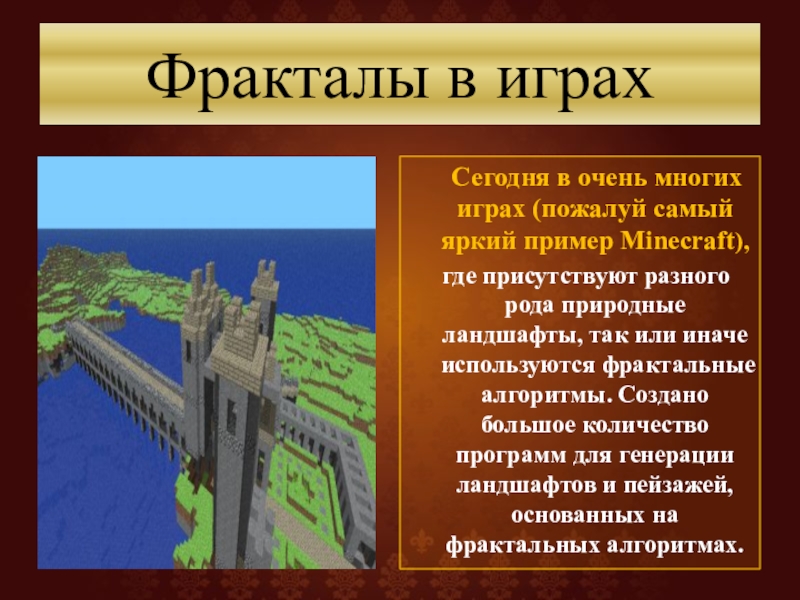 Фракталы в играх

Сегодня в очень многих играх (пожалуй самый яркий пример Minecraft), где присутствуют разного рода природные ландшафты, так или иначе используются фрактальные алгоритмы. Создано большое количество программ для генерации ландшафтов и пейзажей, основанных на фрактальных алгоритмах.